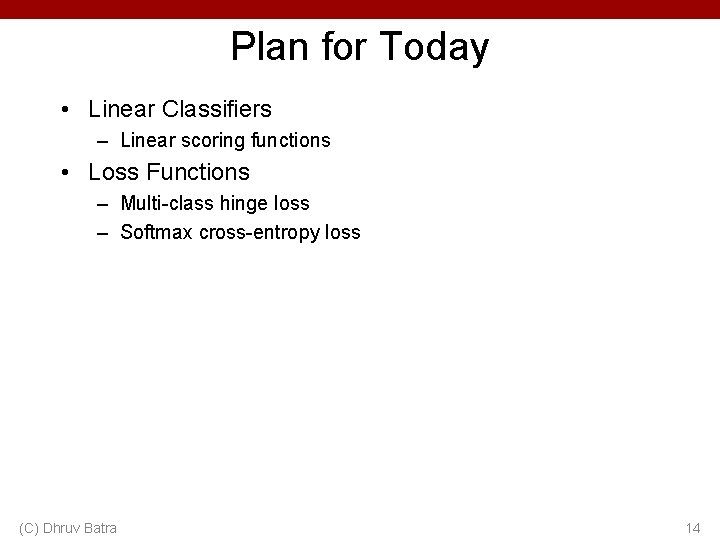 Plan for Today

• Linear Classifiers
– Linear scoring functions
• Loss Functions
– Multi-class hinge loss
– Softmax cross-entropy loss

(C) Dhruv Batra

14